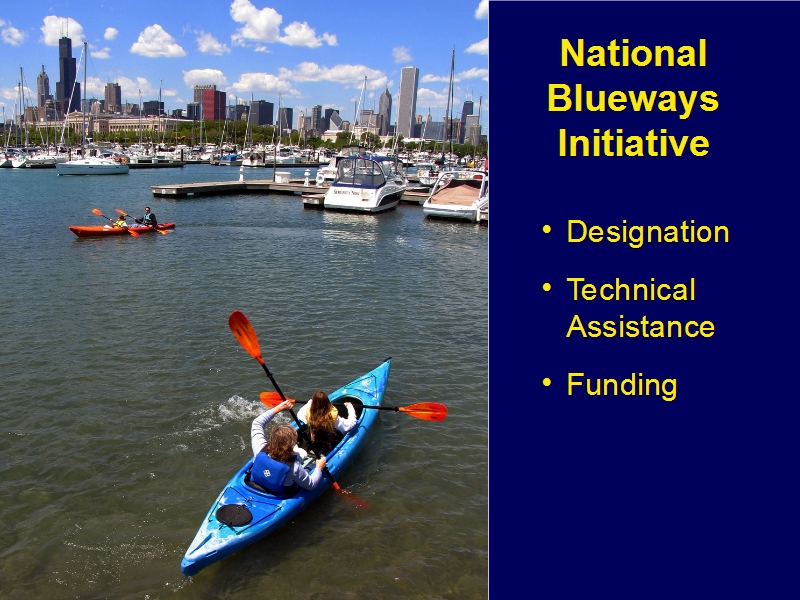 National Blueways Initiative

• Designation
• Technical Assistance
• Funding